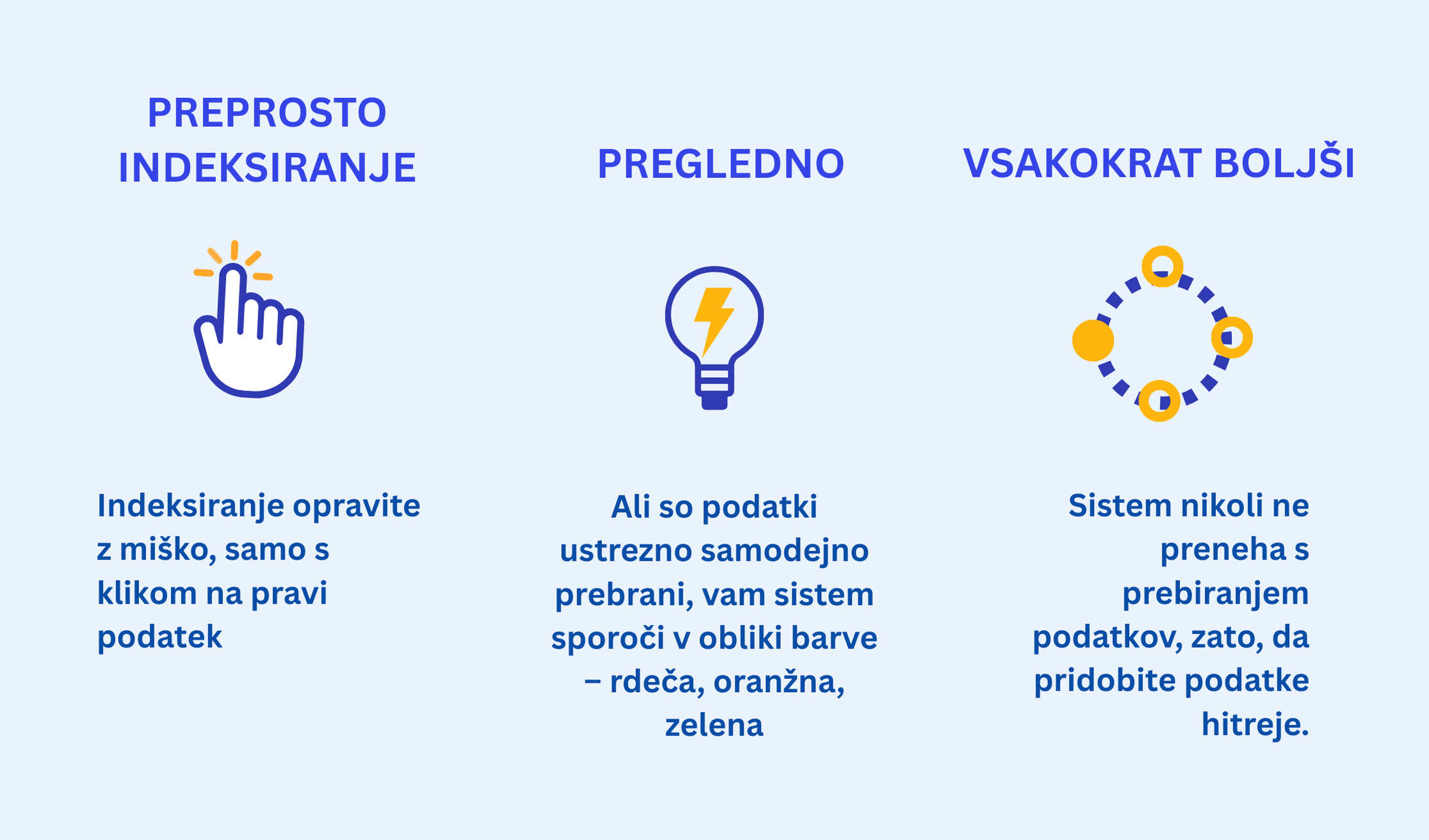 PREPROSTO INDEKSIRANJE

Indeksiranje opravite z miško, samo s klikom na pravi podatek

PREGLEDNO

Ali so podatki ustrezno samodejno prebrani, vam sistem sporoči v obliki barve – rdeča, oranžna, zelena

VSAKOKRAT BOLJŠI

Sistem nikoli ne preneha s prebiranjem podatkov, zato, da pridobite podatke hitreje.